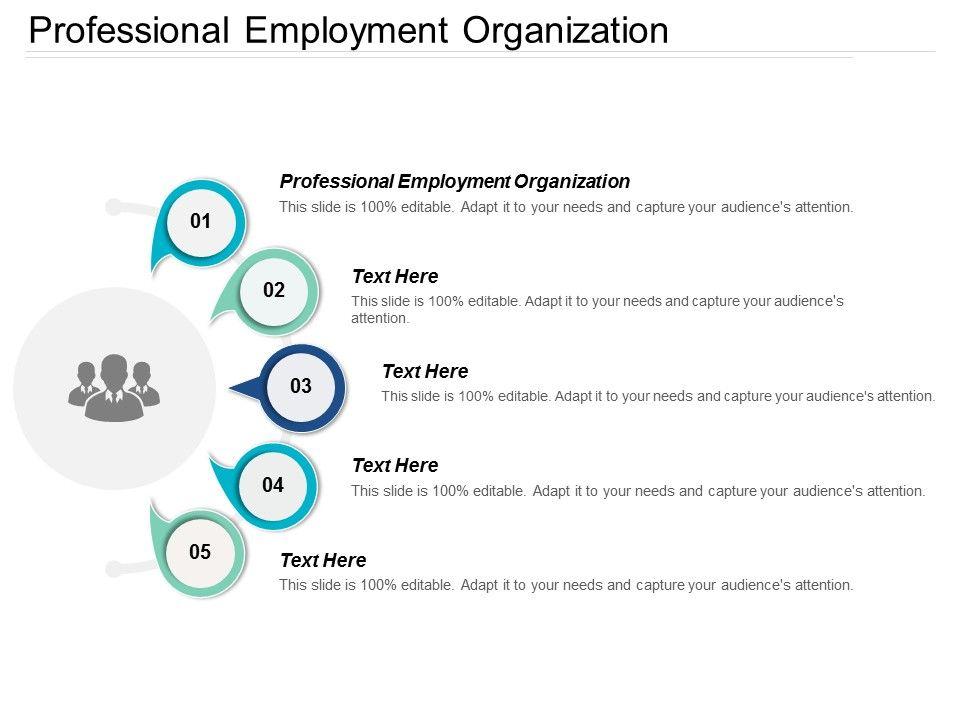 Professional Employment Organization

01

Professional Employment Organization
This slide is 100% editable. Adapt it to your needs and capture your audience's attention.

02

Text Here
This slide is 100% editable. Adapt it to your needs and capture your audience's attention.

03

Text Here
This slide is 100% editable. Adapt it to your needs and capture your audience's attention.

04

Text Here
This slide is 100% editable. Adapt it to your needs and capture your audience's attention.

05

Text Here
This slide is 100% editable. Adapt it to your needs and capture your audience's attention.